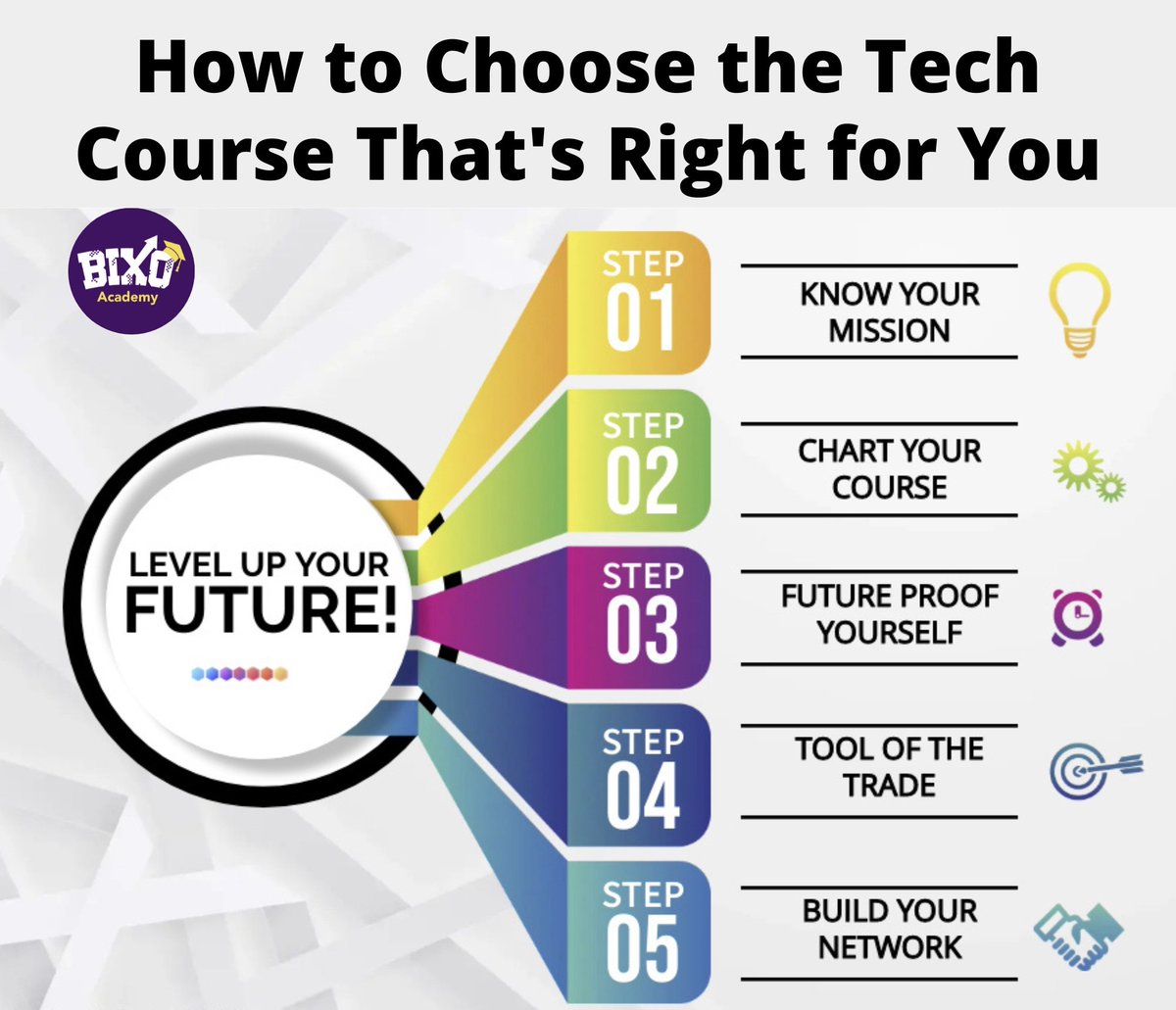 How to Choose the Tech Course That's Right for You

BIXO Academy

LEVEL UP YOUR FUTURE!

STEP 01
KNOW YOUR MISSION

STEP 02
CHART YOUR COURSE

STEP 03
FUTURE PROOF YOURSELF

STEP 04
TOOL OF THE TRADE

STEP 05
BUILD YOUR NETWORK